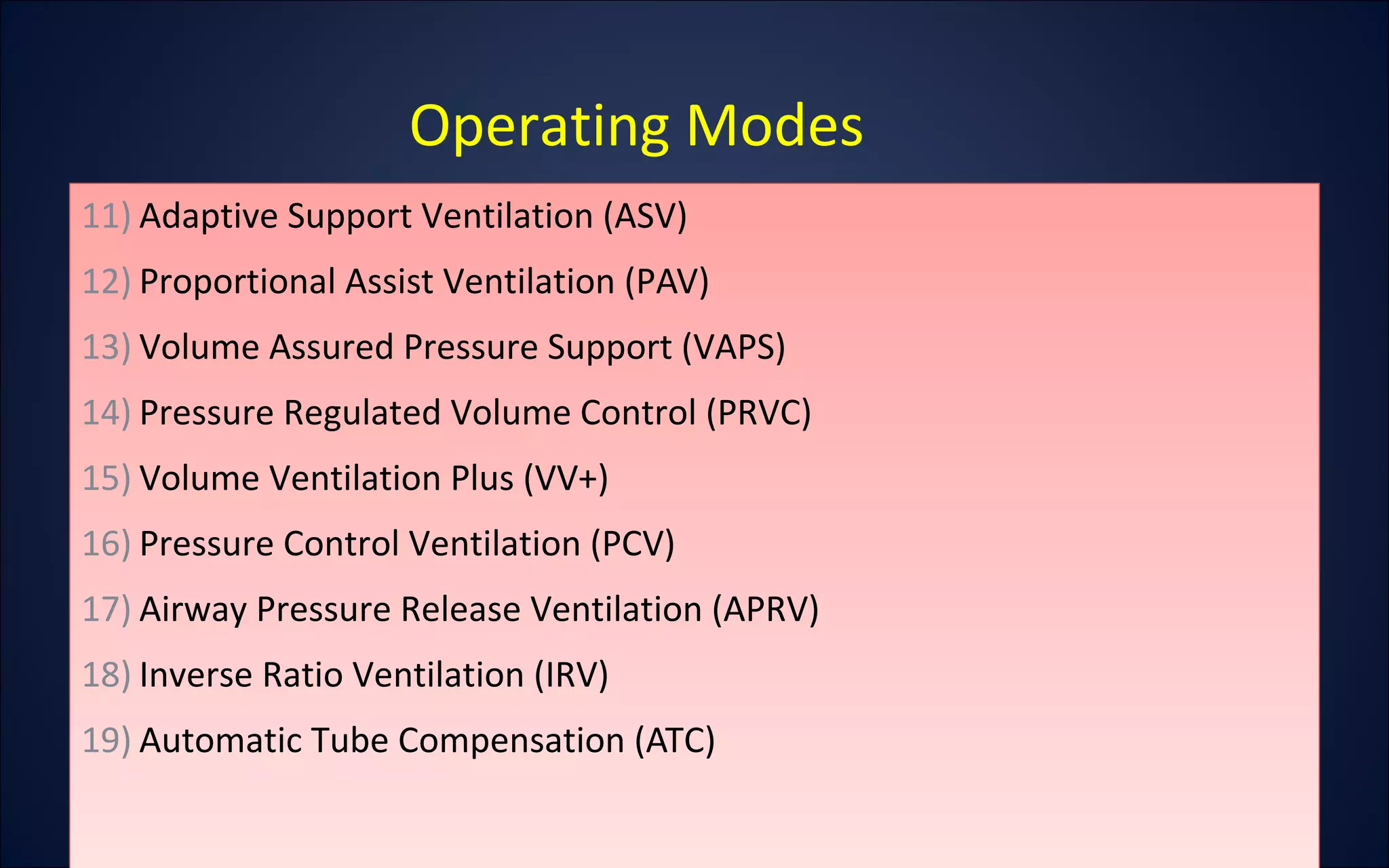 Operating Modes

11) Adaptive Support Ventilation (ASV)

12) Proportional Assist Ventilation (PAV)

13) Volume Assured Pressure Support (VAPS)

14) Pressure Regulated Volume Control (PRVC)

15) Volume Ventilation Plus (VV+)

16) Pressure Control Ventilation (PCV)

17) Airway Pressure Release Ventilation (APRV)

18) Inverse Ratio Ventilation (IRV)

19) Automatic Tube Compensation (ATC)